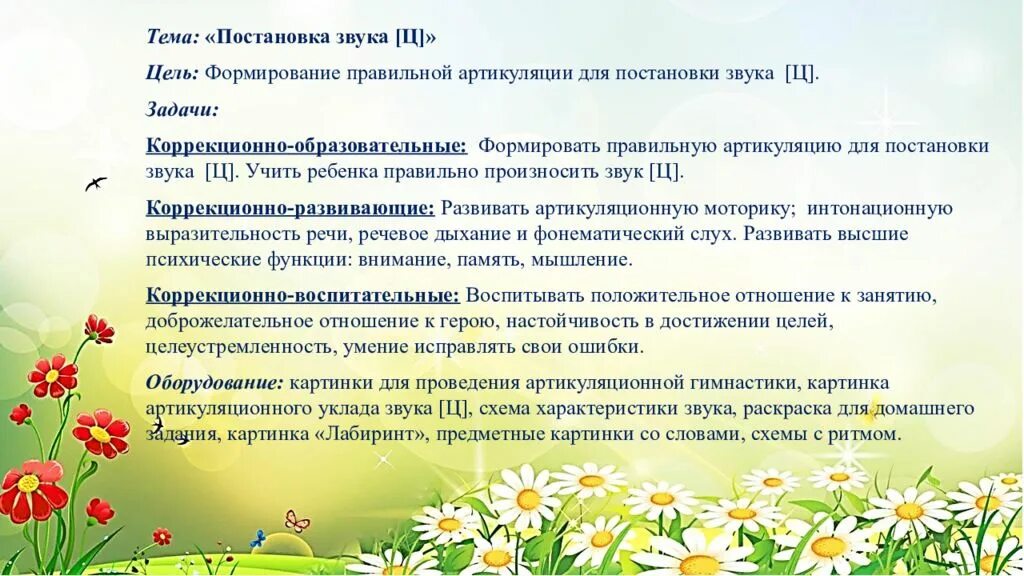 Тема: «Постановка звука [Ц]»

Цель: Формирование правильной артикуляции для постановки звука [Ц].

Задачи:

Коррекционно-образовательные: Формировать правильную артикуляцию для постановки звука [Ц]. Учить ребенка правильно произносить звук [Ц].

Коррекционно-развивающие: Развивать артикуляционную моторику; интонационную выразительность речи, речевое дыхание и фонематический слух. Развивать высшие психические функции: внимание, память, мышление.

Коррекционно-воспитательные: Воспитывать положительное отношение к занятию, доброжелательное отношение к герою, настойчивость в достижении целей, целеустремленность, умение исправлять свои ошибки.

Оборудование: картинки для проведения артикуляционной гимнастики, картинка артикуляционного уклада звука [Ц], схема характеристики звука, раскраска для домашнего задания, картинка «Лабиринт», предметные картинки со словами, схемы с ритмом.